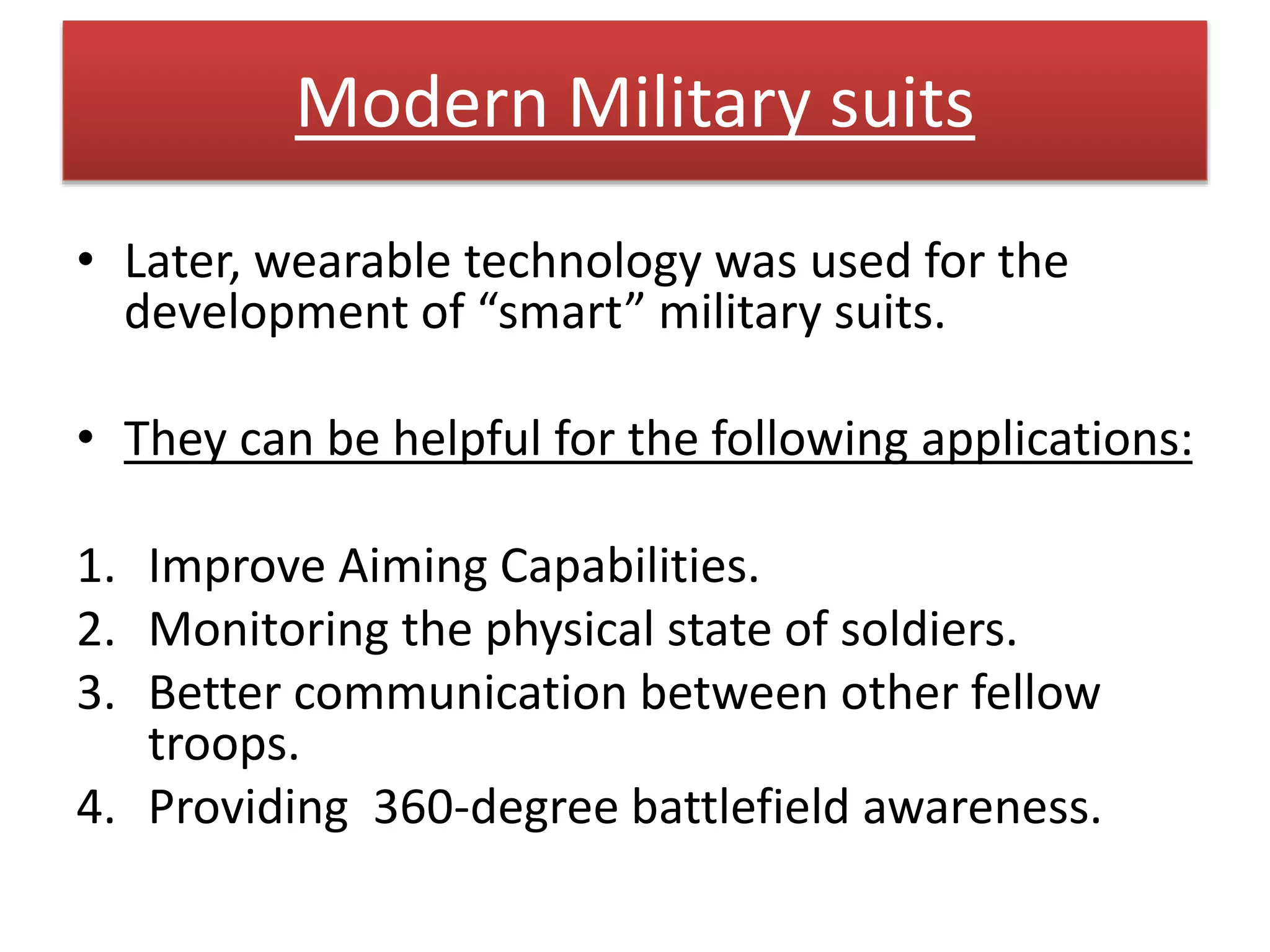 Modern Military suits

• Later, wearable technology was used for the development of “smart” military suits.

• They can be helpful for the following applications:

1. Improve Aiming Capabilities.
2. Monitoring the physical state of soldiers.
3. Better communication between other fellow troops.
4. Providing 360-degree battlefield awareness.